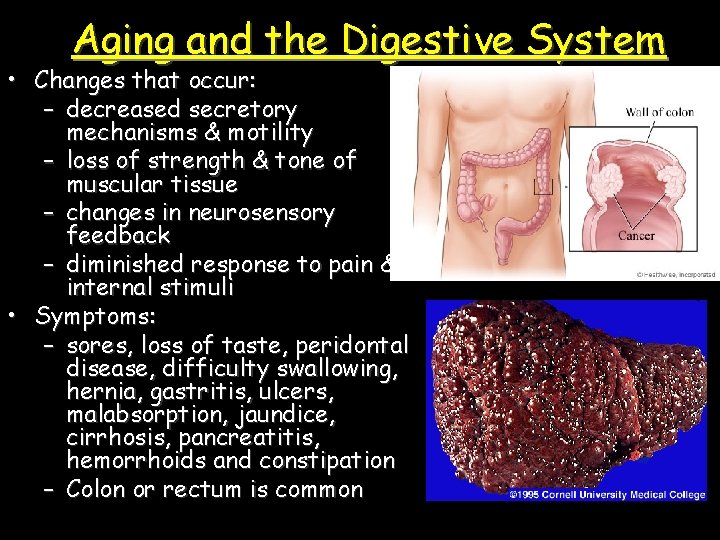 Aging and the Digestive System

• Changes that occur:
– decreased secretory mechanisms & motility
– loss of strength & tone of muscular tissue
– changes in neurosensory feedback
– diminished response to pain & internal stimuli

• Symptoms:
– sores, loss of taste, peridontal disease, difficulty swallowing, hernia, gastritis, ulcers, malabsorption, jaundice, cirrhosis, pancreatitis, hemorrhoids and constipation
– Colon or rectum is common

Wall of colon
Cancer
©Healthwise, Incorporated

©1995 Cornell University Medical College